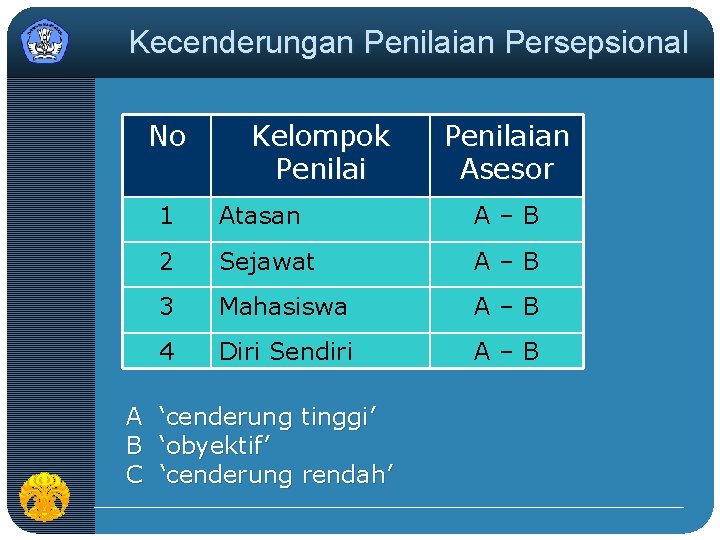 Kecenderungan Penilaian Persepsional

| No | Kelompok Penilai | Penilaian Asesor |
|---|---|---|
| 1 | Atasan | A – B |
| 2 | Sejawat | A – B |
| 3 | Mahasiswa | A – B |
| 4 | Diri Sendiri | A – B |

A ‘cenderung tinggi’
B ‘obyektif’
C ‘cenderung rendah’